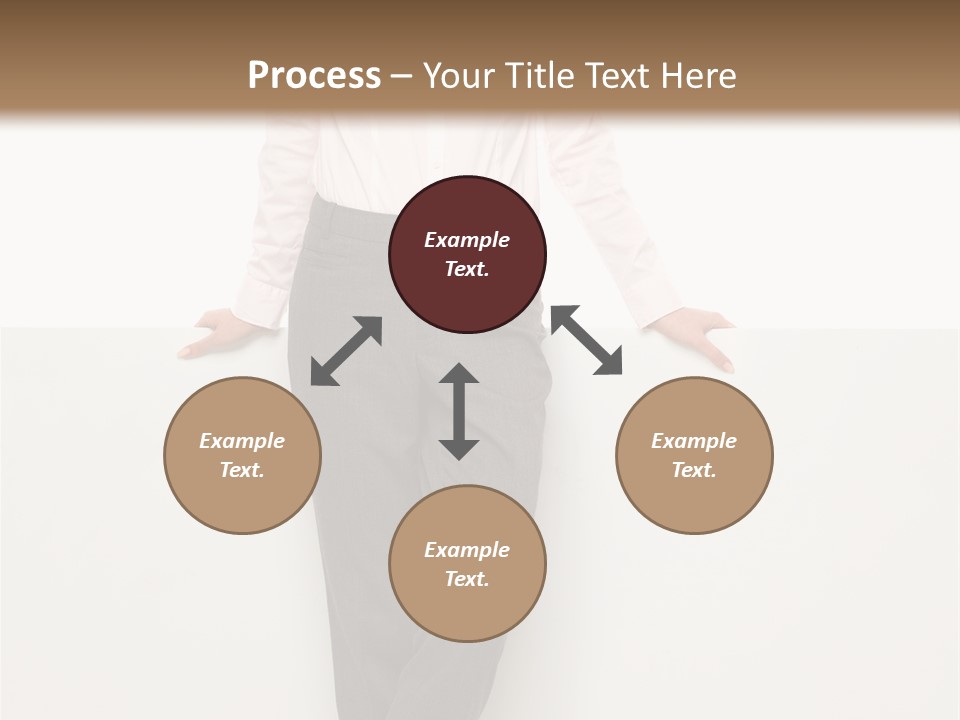 Process – Your Title Text Here

Example Text.

Example Text.

Example Text.

Example Text.